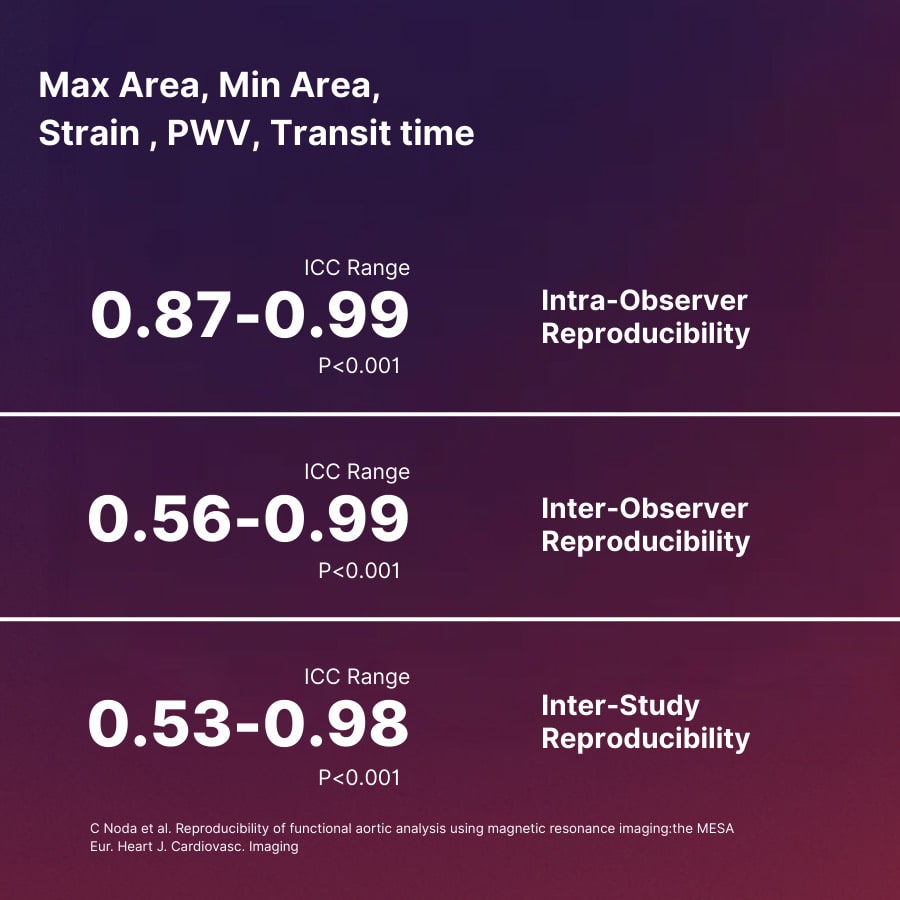 Max Area, Min Area, Strain , PWV, Transit time

ICC Range
0.87-0.99
P<0.001

Intra-Observer Reproducibility

ICC Range
0.56-0.99
P<0.001

Inter-Observer Reproducibility

ICC Range
0.53-0.98
P<0.001

Inter-Study Reproducibility

C Noda et al. Reproducibility of functional aortic analysis using magnetic resonance imaging:the MESA
Eur. Heart J. Cardiovasc. Imaging